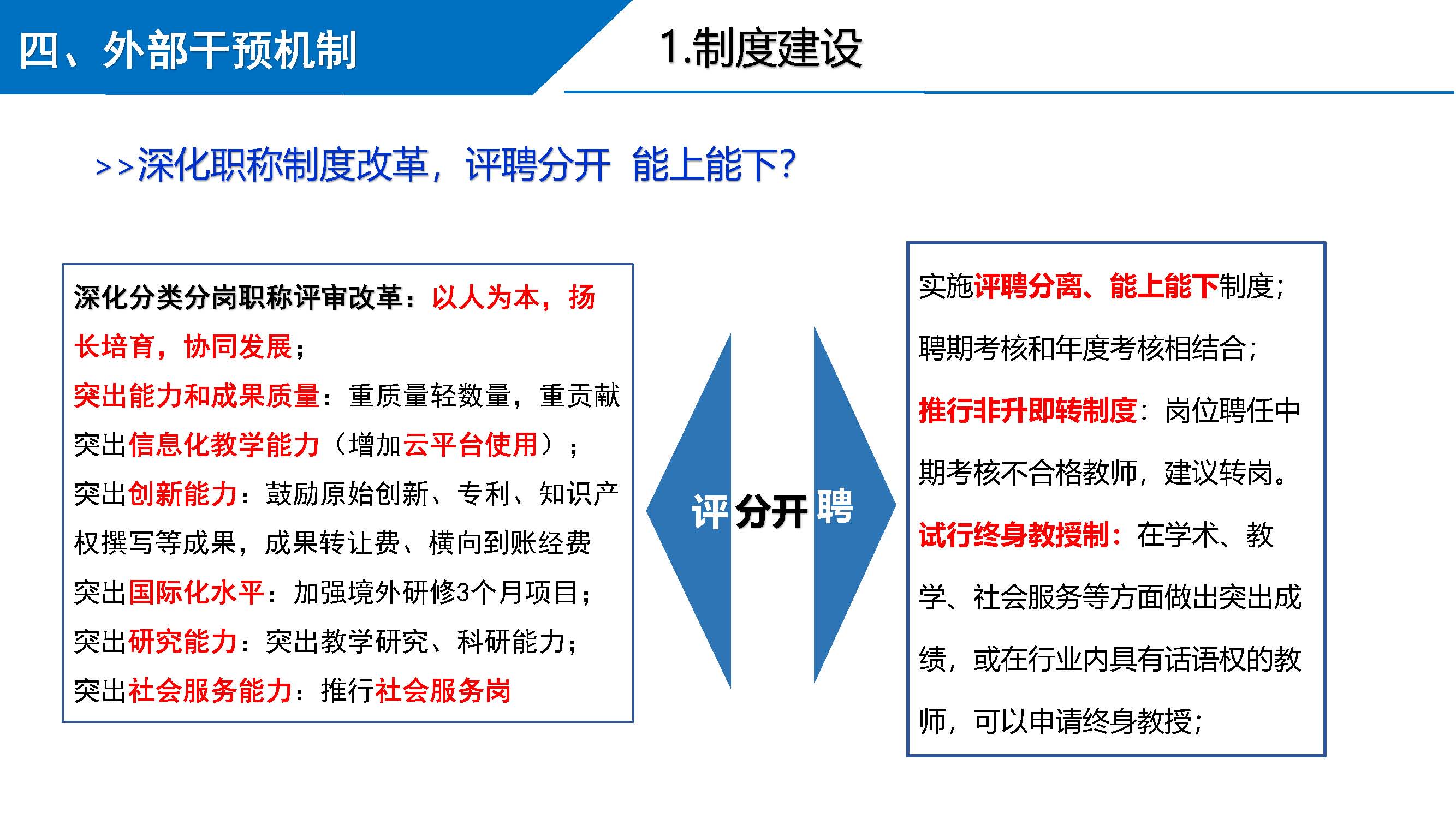 四、外部干预机制

1.制度建设

>>深化职称制度改革，评聘分开 能上能下?

深化分类分岗职称评审改革：以人为本，扬长培育，协同发展；
突出能力和成果质量：重质量轻数量，重贡献
突出信息化教学能力（增加云平台使用）；
突出创新能力：鼓励原始创新、专利、知识产权撰写等成果，成果转让费、横向到账经费
突出国际化水平：加强境外研修3个月项目；
突出研究能力：突出教学研究、科研能力；
突出社会服务能力：推行社会服务岗

评 分开 聘

实施评聘分离、能上能下制度；
聘期考核和年度考核相结合；
推行非升即转制度：岗位聘任中期考核不合格教师，建议转岗。
试行终身教授制：在学术、教学、社会服务等方面做出突出成绩，或在行业内具有话语权的教师，可以申请终身教授；